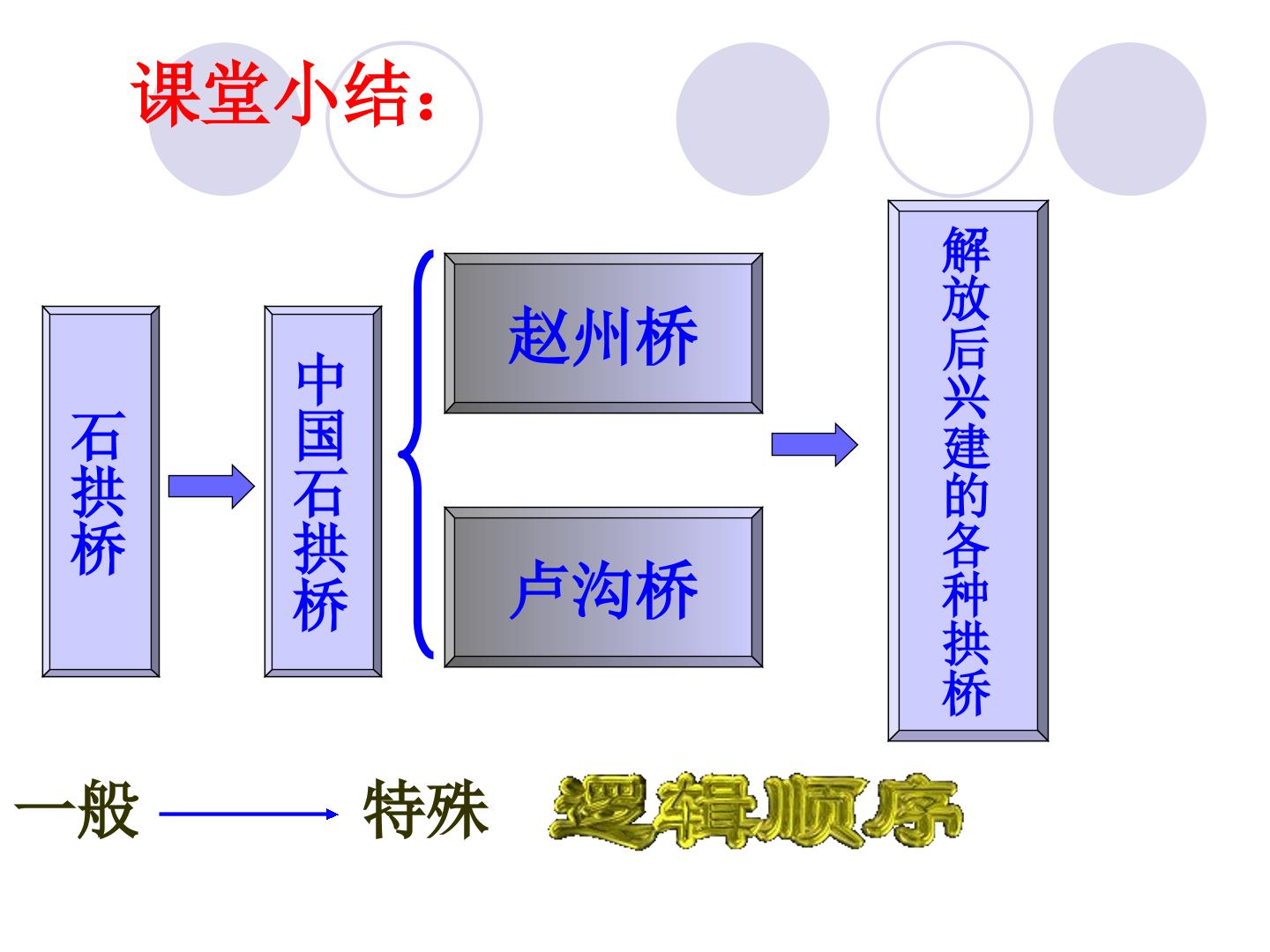 课堂小结：

石拱桥

中国石拱桥

赵州桥

卢沟桥

解放后兴建的各种拱桥

一般 特殊 逻辑顺序